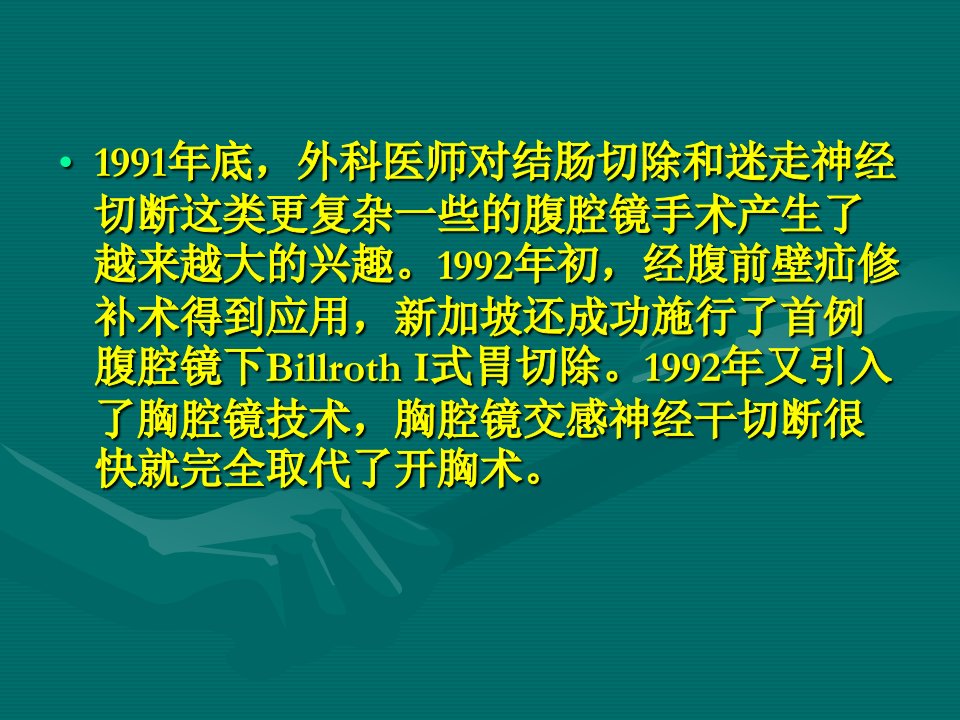 • 1991年底，外科医师对结肠切除和迷走神经切断这类更复杂一些的腹腔镜手术产生了越来越大的兴趣。1992年初，经腹前壁疝修补术得到应用，新加坡还成功施行了首例腹腔镜下Billroth I式胃切除。1992年又引入了胸腔镜技术，胸腔镜交感神经干切断很快就完全取代了开胸术。